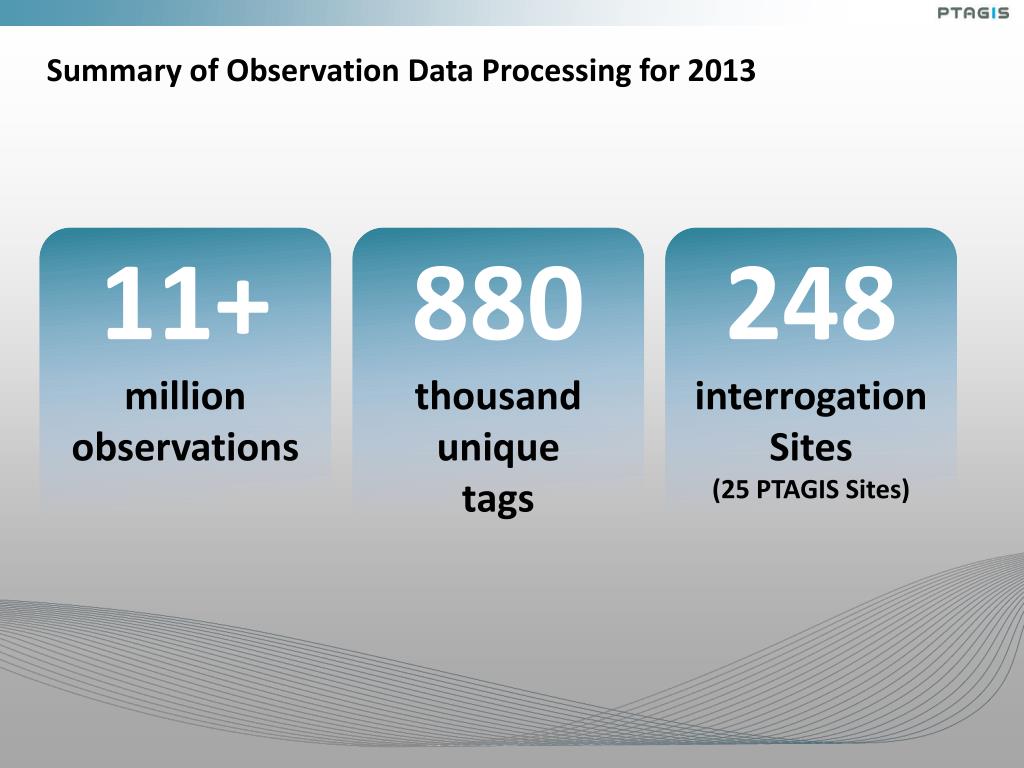 PTAGIS

Summary of Observation Data Processing for 2013

11+
million observations

880
thousand unique tags

248
interrogation Sites
(25 PTAGIS Sites)